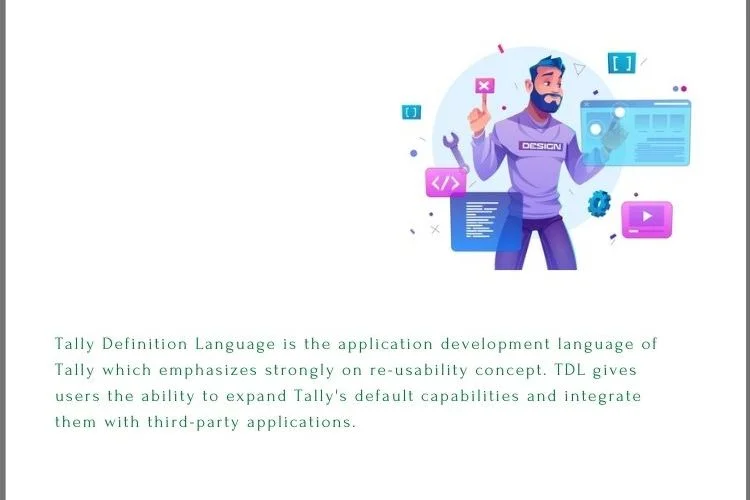 DESIGN

Tally Definition Language is the application development language of Tally which emphasizes strongly on re-usability concept. TDL gives users the ability to expand Tally's default capabilities and integrate them with third-party applications.